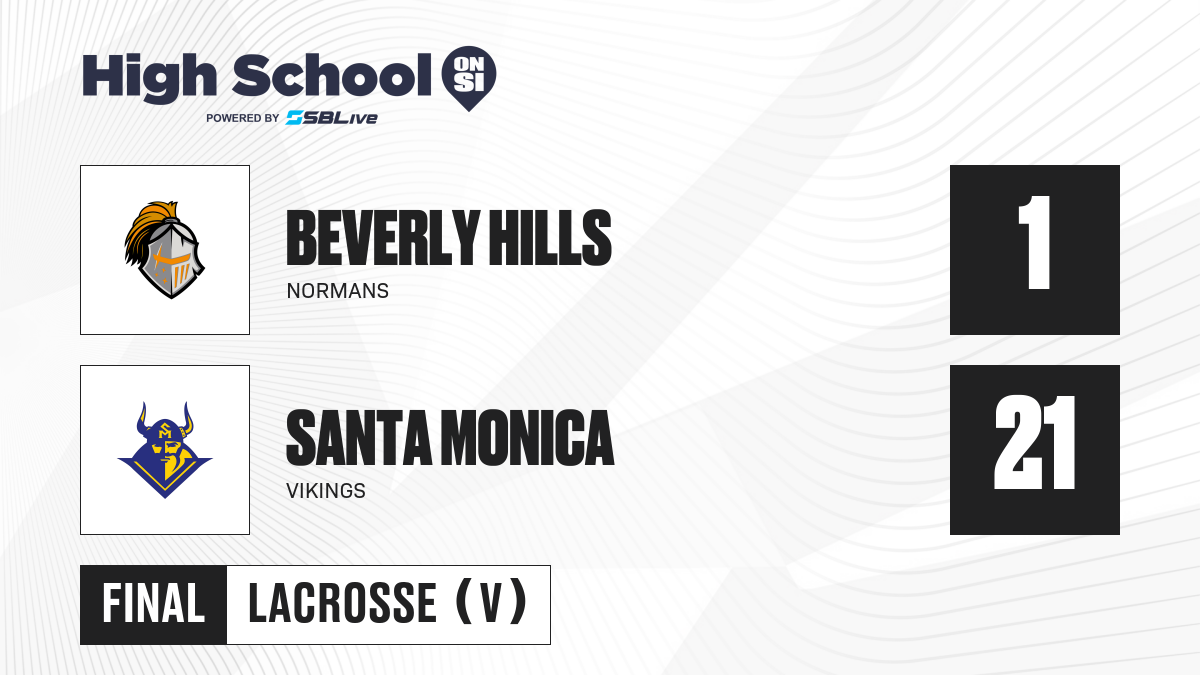 High School ON SI
POWERED BY SBLive

BEVERLY HILLS
NORMANS

1

SM

SANTA MONICA
VIKINGS

21

FINAL LACROSSE (V)